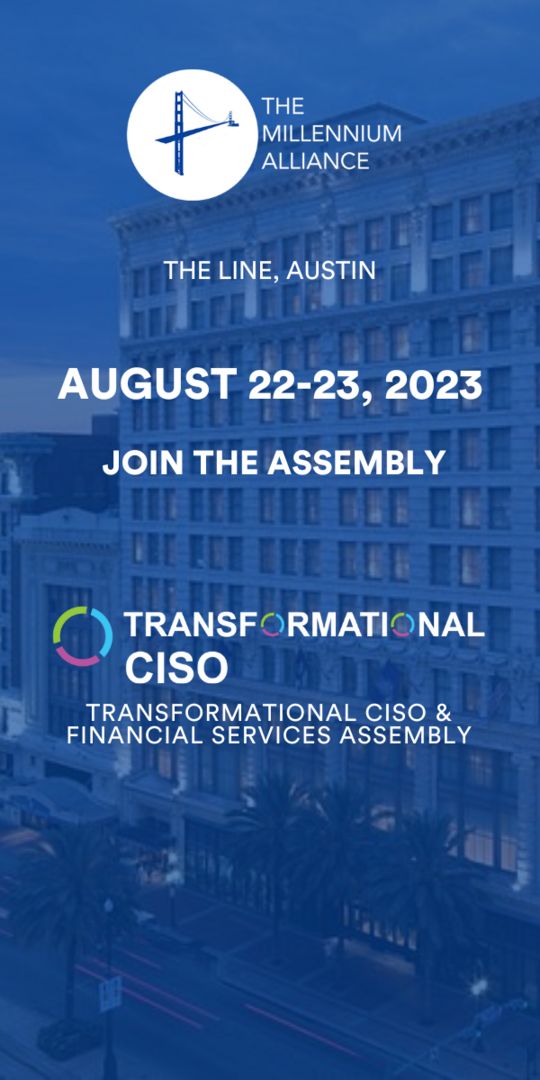 THE MILLENNIUM ALLIANCE

THE LINE, AUSTIN

AUGUST 22-23, 2023

JOIN THE ASSEMBLY

TRANSFORMATIONAL CISO

TRANSFORMATIONAL CISO & FINANCIAL SERVICES ASSEMBLY